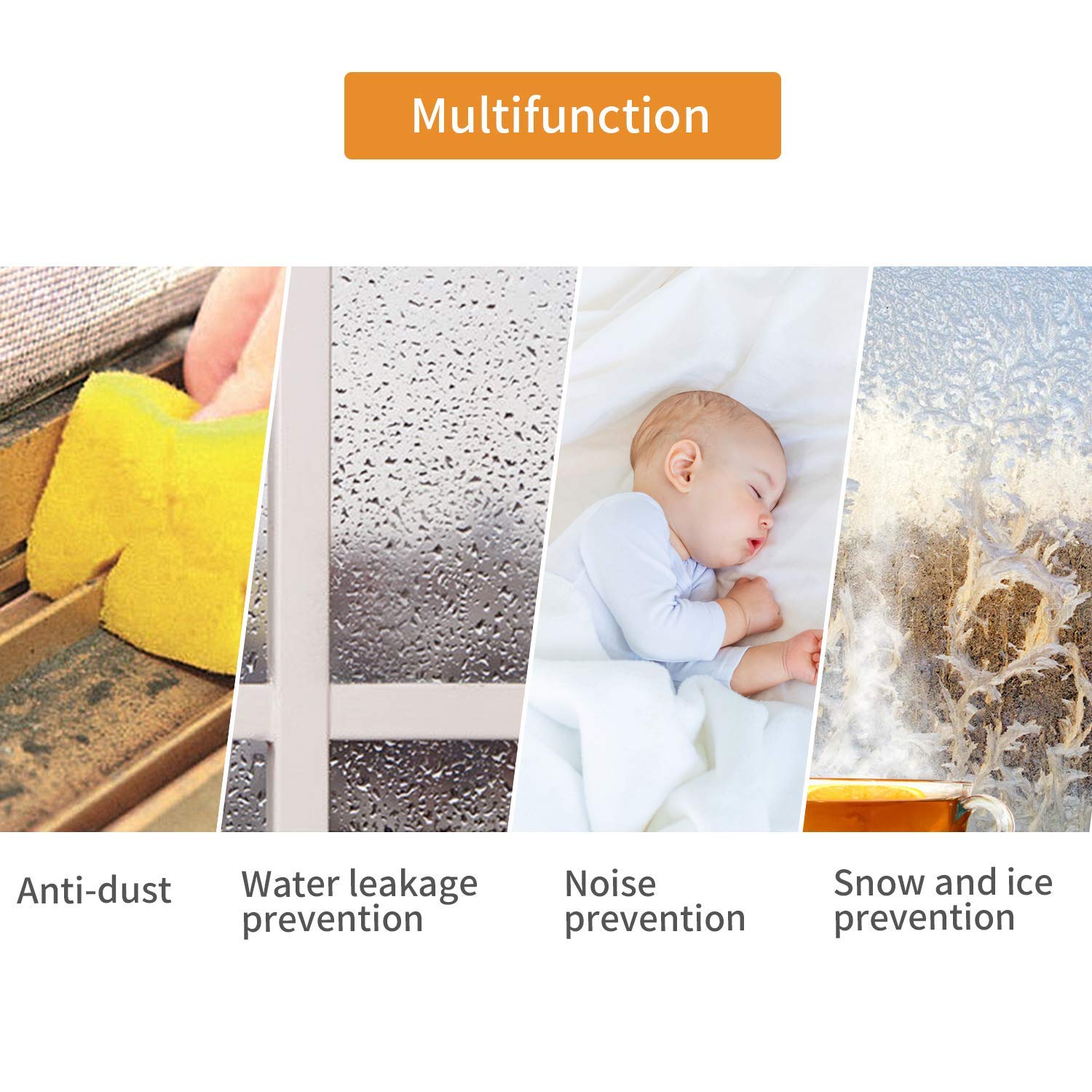 Multifunction

Anti-dust

Water leakage prevention

Noise prevention

Snow and ice prevention